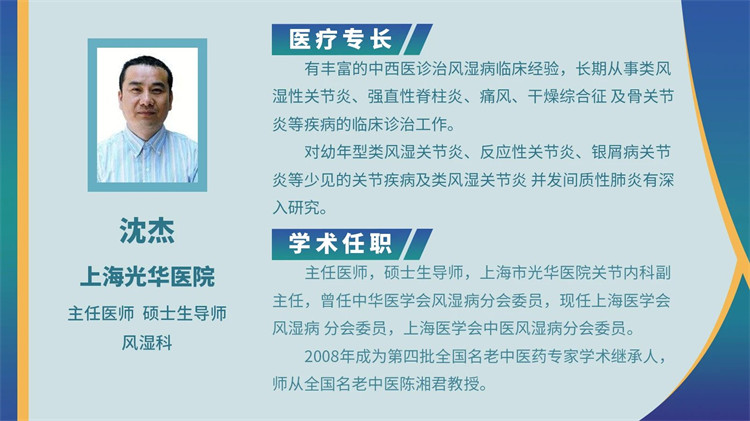 沈杰
上海光华医院
主任医师 硕士生导师
风湿科

医疗专长

有丰富的中西医诊治风湿病临床经验，长期从事类风湿性关节炎、强直性脊柱炎、痛风、干燥综合征 及骨关节炎等疾病的临床诊治工作。

对幼年型类风湿关节炎、反应性关节炎、银屑病关节炎等少见的关节疾病及类风湿关节炎 并发间质性肺炎有深入研究。

学术任职

主任医师，硕士生导师，上海市光华医院关节内科副主任，曾任中华医学会风湿病分会委员，现任上海医学会风湿病 分会委员，上海医学会中医风湿病分会委员。

2008年成为第四批全国名老中医药专家学术继承人，师从全国名老中医陈湘君教授。